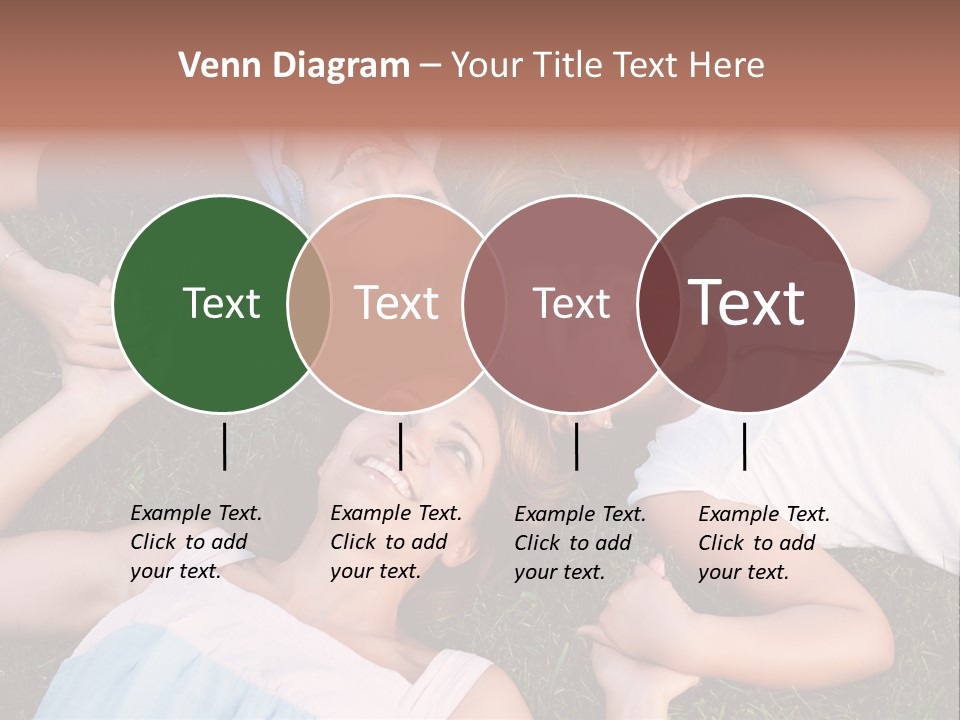 Venn Diagram – Your Title Text Here

Text

Text

Text

Text

Example Text. Click to add your text.

Example Text. Click to add your text.

Example Text. Click to add your text.

Example Text. Click to add your text.